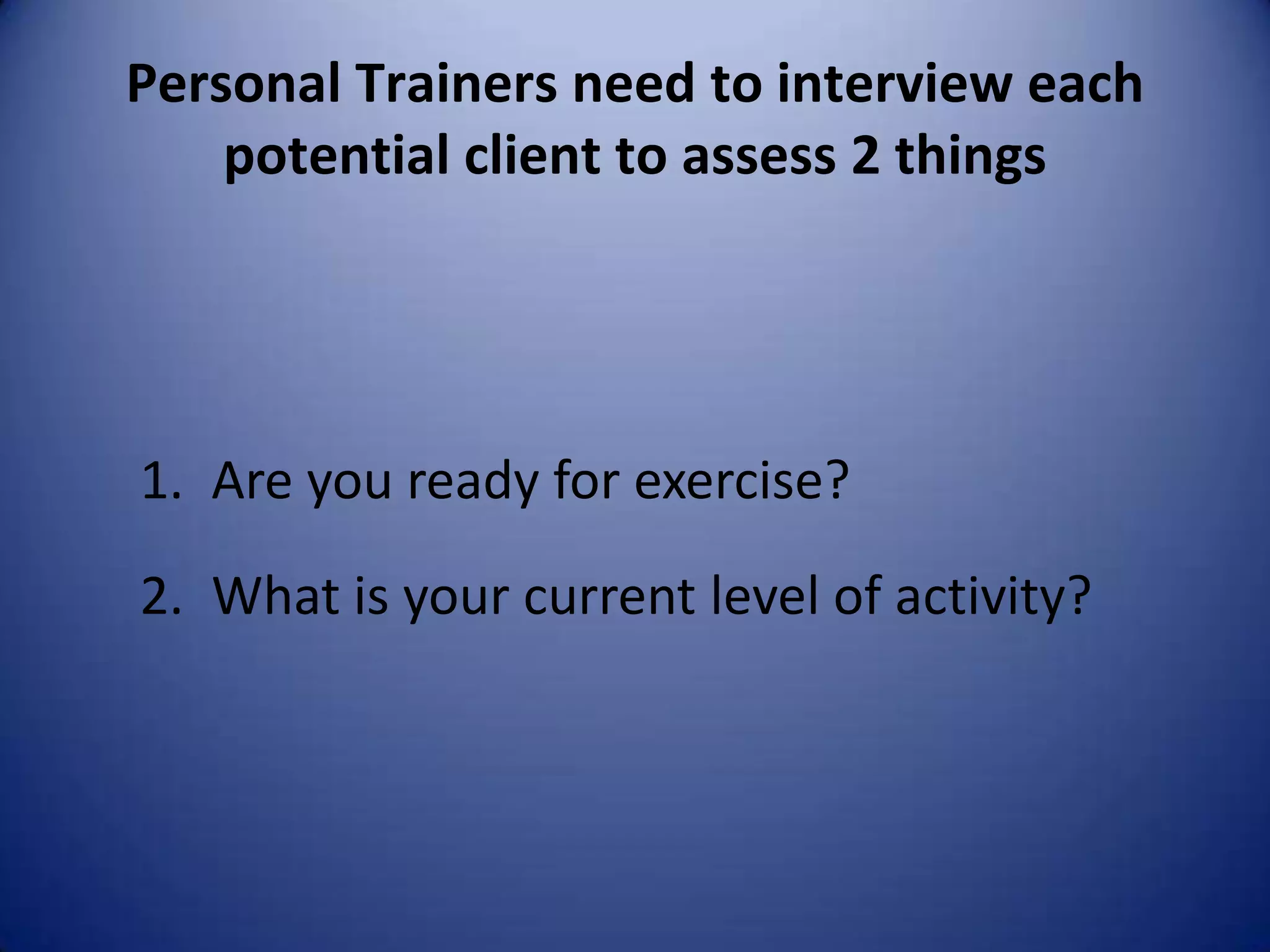 Personal Trainers need to interview each potential client to assess 2 things

1. Are you ready for exercise?

2. What is your current level of activity?